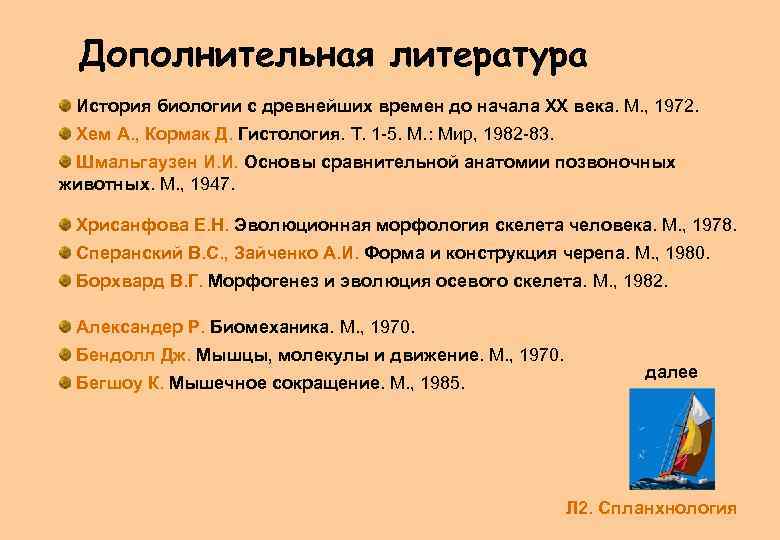 Дополнительная литература

История биологии с древнейших времен до начала XX века. М., 1972.

Хем А., Кормак Д. Гистология. Т. 1-5. М.: Мир, 1982-83.

Шмальгаузен И.И. Основы сравнительной анатомии позвоночных животных. М., 1947.

Хрисанфова Е.Н. Эволюционная морфология скелета человека. М., 1978.

Сперанский В.С., Зайченко А.И. Форма и конструкция черепа. М., 1980.

Борхвард В.Г. Морфогенез и эволюция осевого скелета. М., 1982.

Александер Р. Биомеханика. М., 1970.

Бендолл Дж. Мышцы, молекулы и движение. М., 1970.

Бегшоу К. Мышечное сокращение. М., 1985.

далее

Л2. Спланхнология